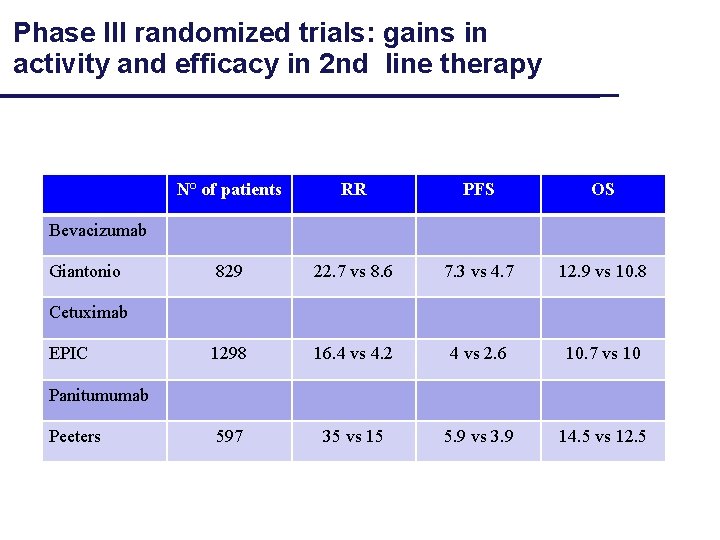 Phase III randomized trials: gains in activity and efficacy in 2nd line therapy

| | N° of patients | RR | PFS | OS |
|---|---|---|---|---|
| Bevacizumab | | | | |
| Giantonio | 829 | 22.7 vs 8.6 | 7.3 vs 4.7 | 12.9 vs 10.8 |
| Cetuximab | | | | |
| EPIC | 1298 | 16.4 vs 4.2 | 4 vs 2.6 | 10.7 vs 10 |
| Panitumumab | | | | |
| Peeters | 597 | 35 vs 15 | 5.9 vs 3.9 | 14.5 vs 12.5 |